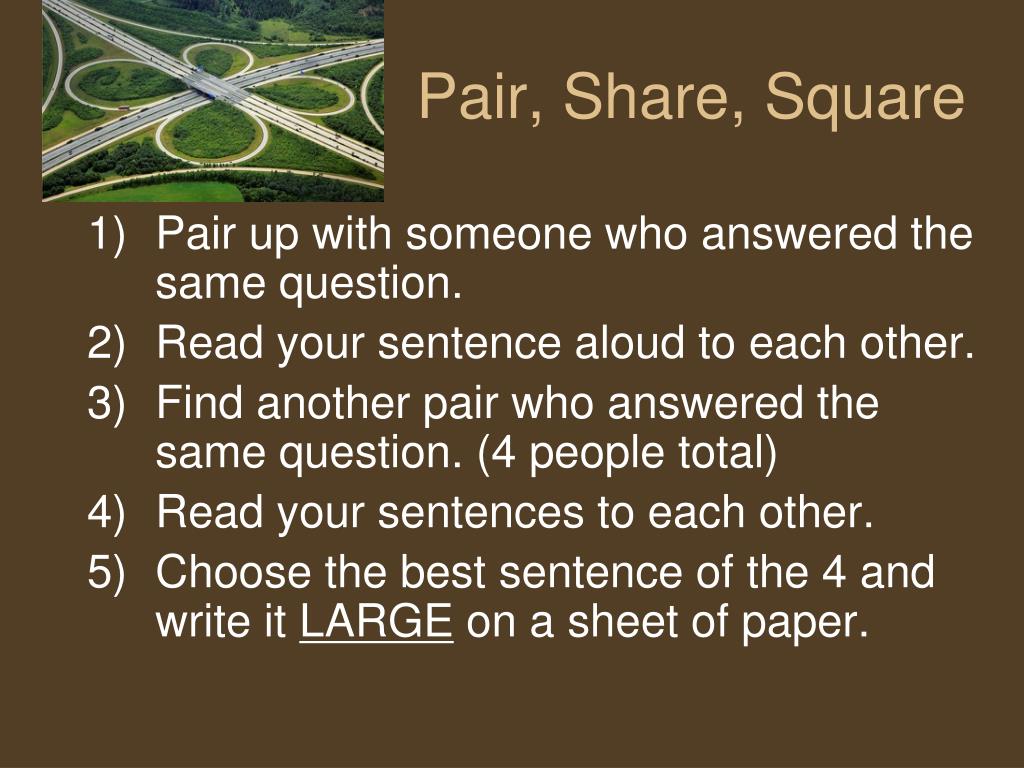 Pair, Share, Square

1) Pair up with someone who answered the same question.
2) Read your sentence aloud to each other.
3) Find another pair who answered the same question. (4 people total)
4) Read your sentences to each other.
5) Choose the best sentence of the 4 and write it LARGE on a sheet of paper.